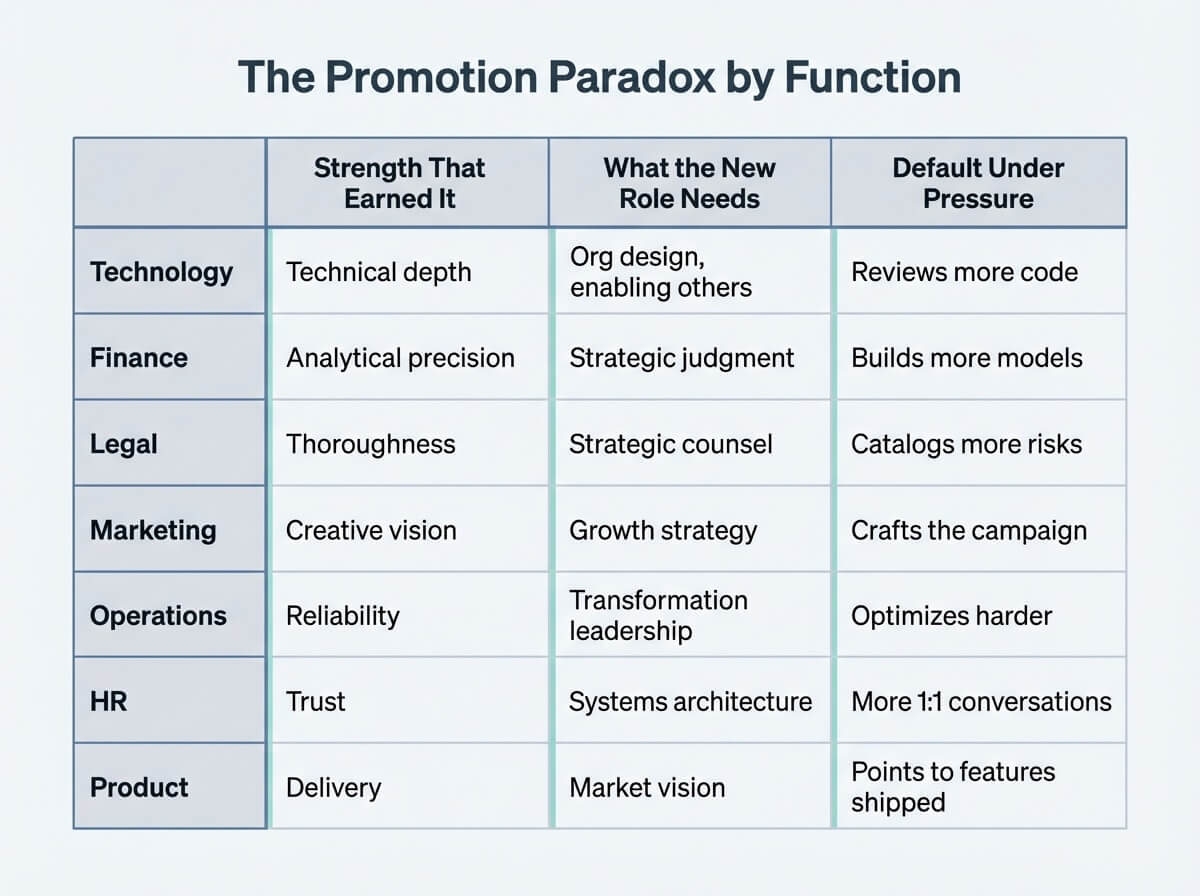 The Promotion Paradox by Function

| | Strength That Earned It | What the New Role Needs | Default Under Pressure |
|---|---|---|---|
| Technology | Technical depth | Org design, enabling others | Reviews more code |
| Finance | Analytical precision | Strategic judgment | Builds more models |
| Legal | Thoroughness | Strategic counsel | Catalogs more risks |
| Marketing | Creative vision | Growth strategy | Crafts the campaign |
| Operations | Reliability | Transformation leadership | Optimizes harder |
| HR | Trust | Systems architecture | More 1:1 conversations |
| Product | Delivery | Market vision | Points to features shipped |